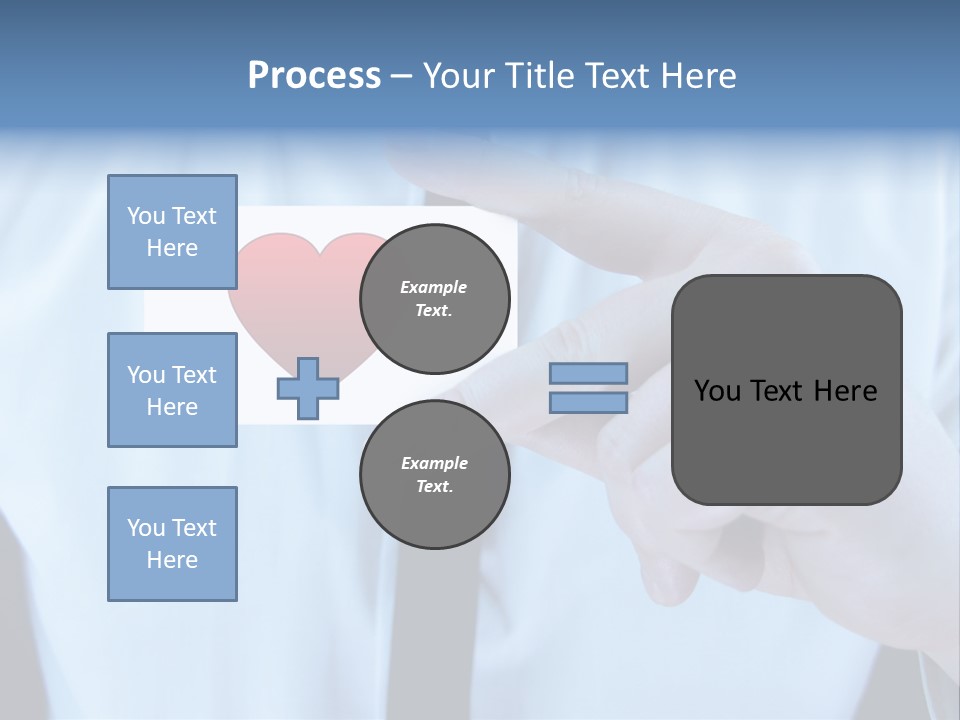 Process – Your Title Text Here

You Text Here

You Text Here

You Text Here

Example Text.

Example Text.

You Text Here